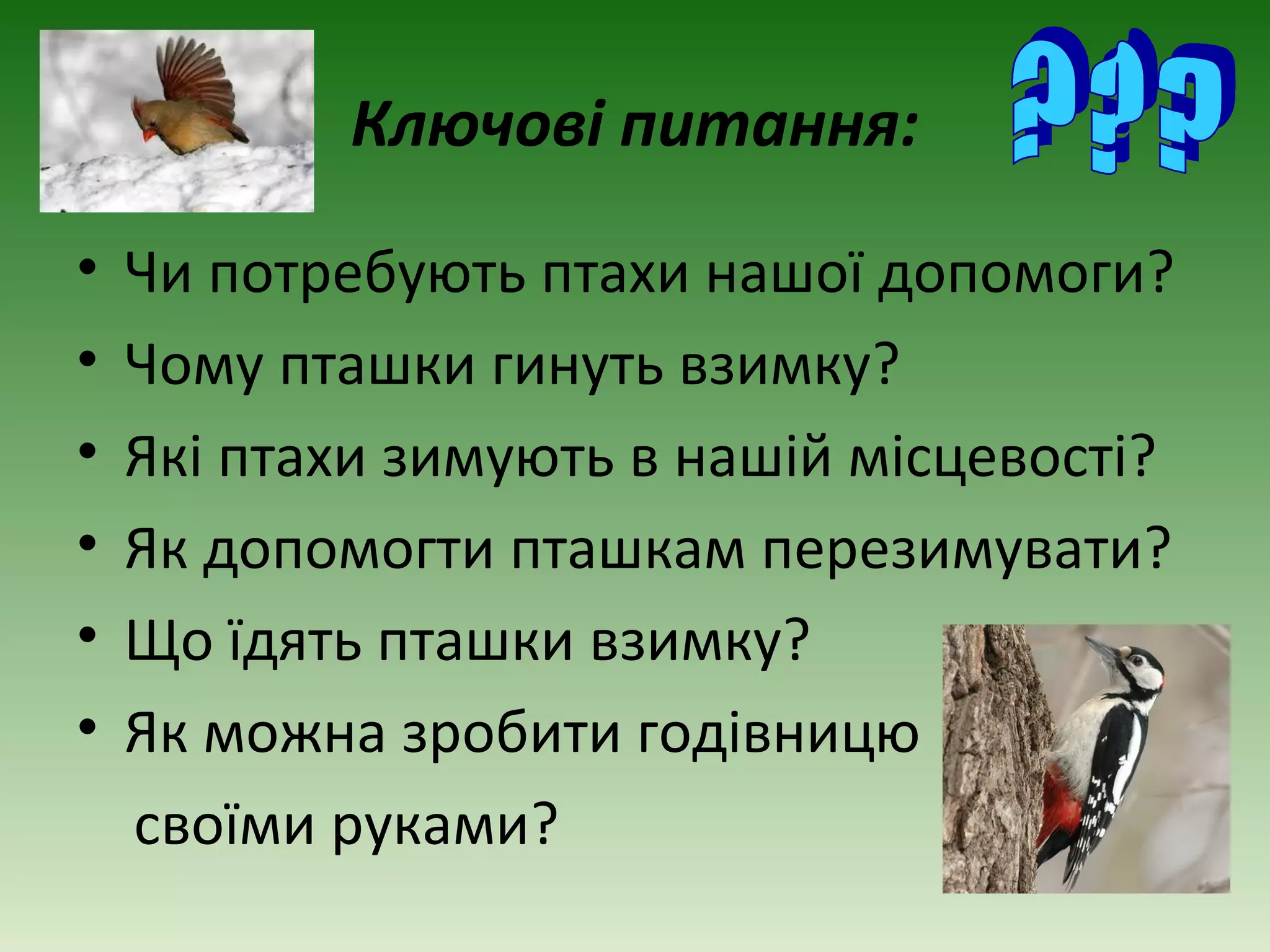 Ключові питання:

???

• Чи потребують птахи нашої допомоги?
• Чому пташки гинуть взимку?
• Які птахи зимують в нашій місцевості?
• Як допомогти пташкам перезимувати?
• Що їдять пташки взимку?
• Як можна зробити годівницю своїми руками?